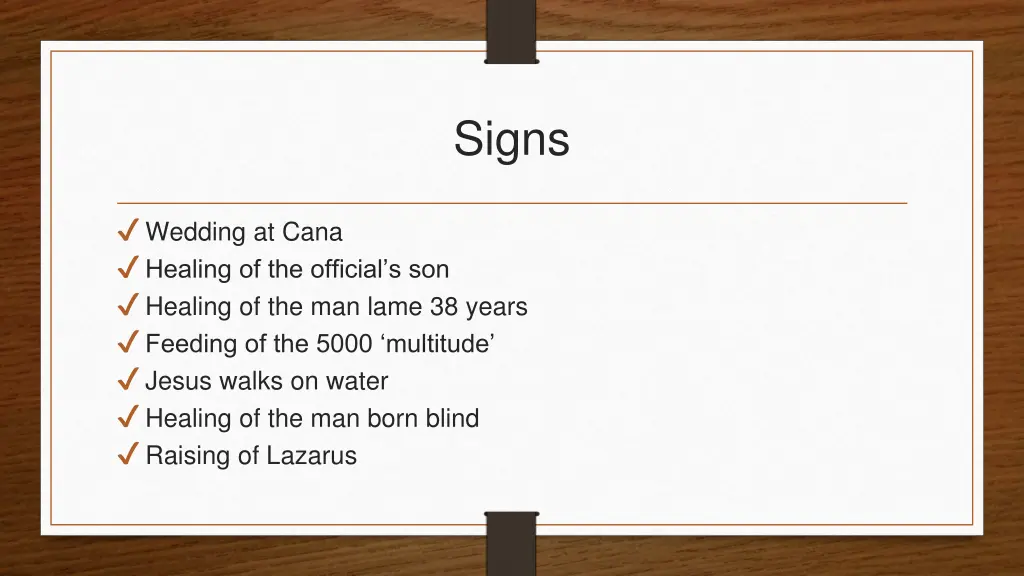 Signs

✓ Wedding at Cana
✓ Healing of the official’s son
✓ Healing of the man lame 38 years
✓ Feeding of the 5000 ‘multitude’
✓ Jesus walks on water
✓ Healing of the man born blind
✓ Raising of Lazarus